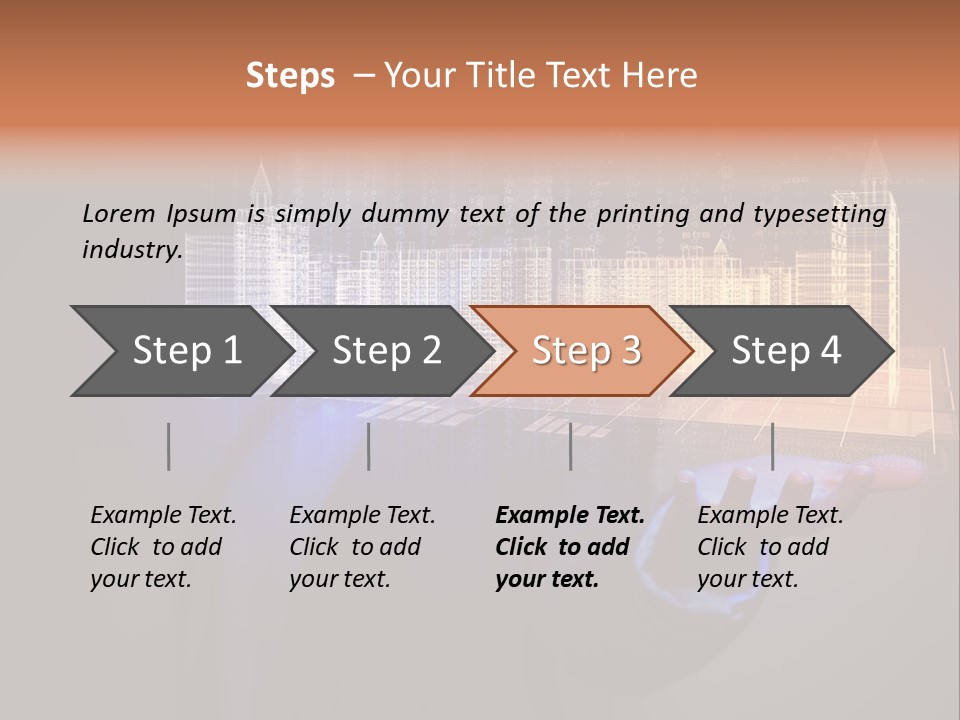 Steps – Your Title Text Here

Lorem Ipsum is simply dummy text of the printing and typesetting industry.

Step 1

Step 2

Step 3

Step 4

Example Text. Click to add your text.

Example Text. Click to add your text.

Example Text. Click to add your text.

Example Text. Click to add your text.